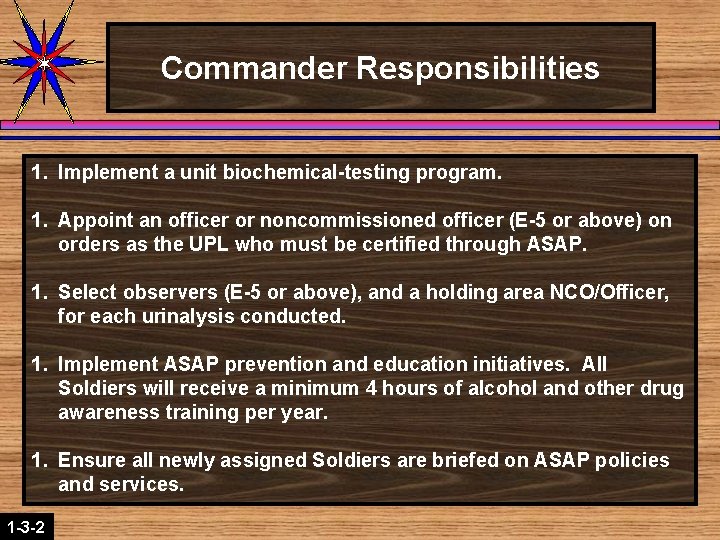 Commander Responsibilities

1. Implement a unit biochemical-testing program.

1. Appoint an officer or noncommissioned officer (E-5 or above) on orders as the UPL who must be certified through ASAP.

1. Select observers (E-5 or above), and a holding area NCO/Officer, for each urinalysis conducted.

1. Implement ASAP prevention and education initiatives. All Soldiers will receive a minimum 4 hours of alcohol and other drug awareness training per year.

1. Ensure all newly assigned Soldiers are briefed on ASAP policies and services.

1-3-2